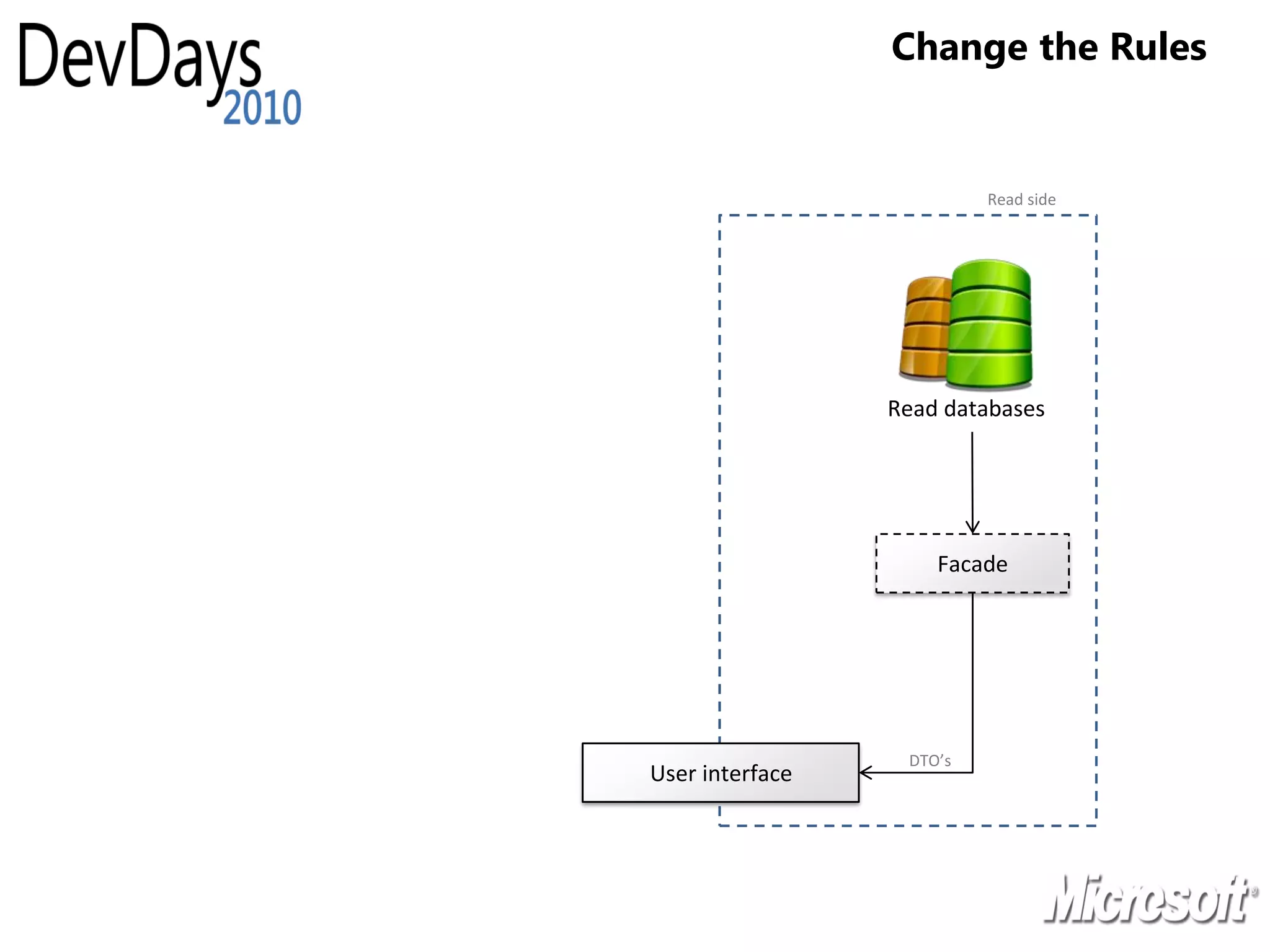 DevDays 2010

Change the Rules

Read side

Read databases

Facade

DTO's

User interface

Microsoft®